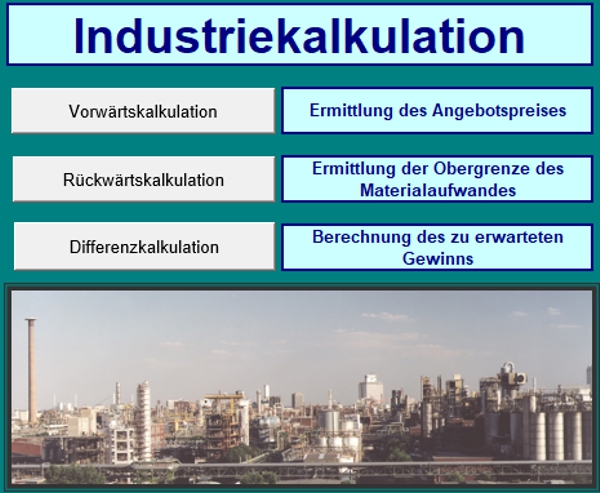 Industriekalkulation

Vorwärtskalkulation

Ermittlung des Angebotspreises

Rückwärtskalkulation

Ermittlung der Obergrenze des Materialaufwandes

Differenzkalkulation

Berechnung des zu erwarteten Gewinns